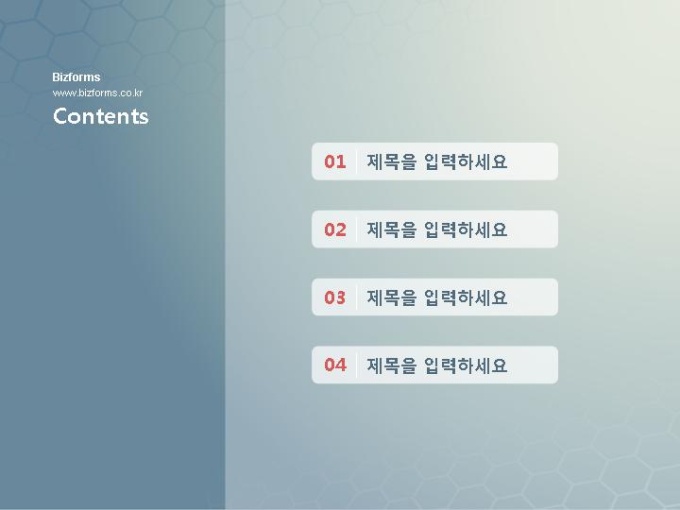 Bizforms
www.bizforms.co.kr
Contents

01 제목을 입력하세요

02 제목을 입력하세요

03 제목을 입력하세요

04 제목을 입력하세요